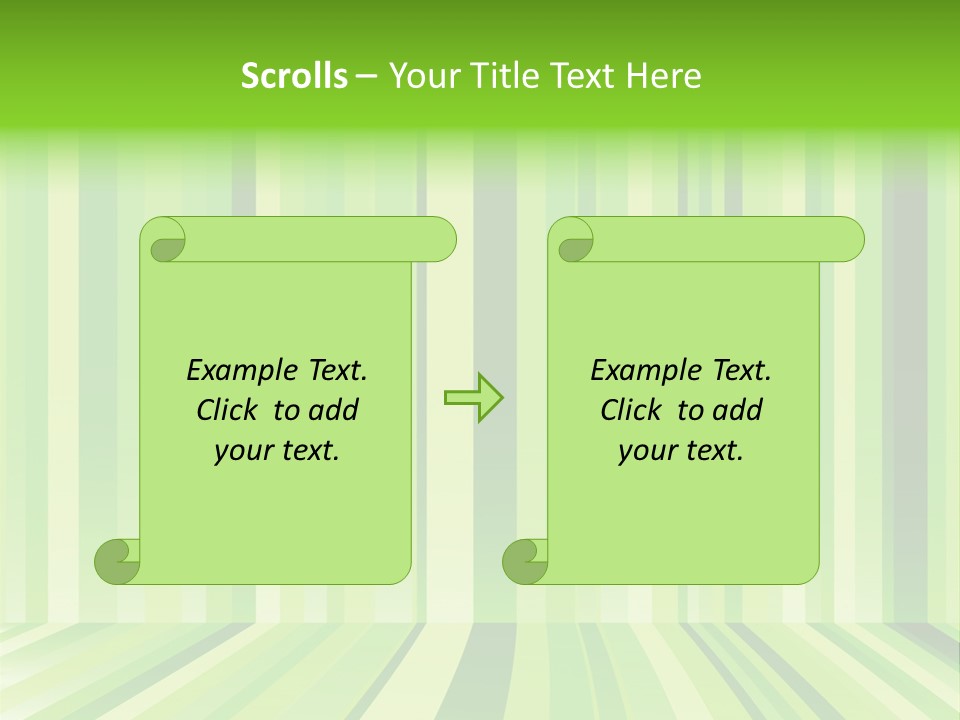 Scrolls – Your Title Text Here

Example Text. Click to add your text.

Example Text. Click to add your text.